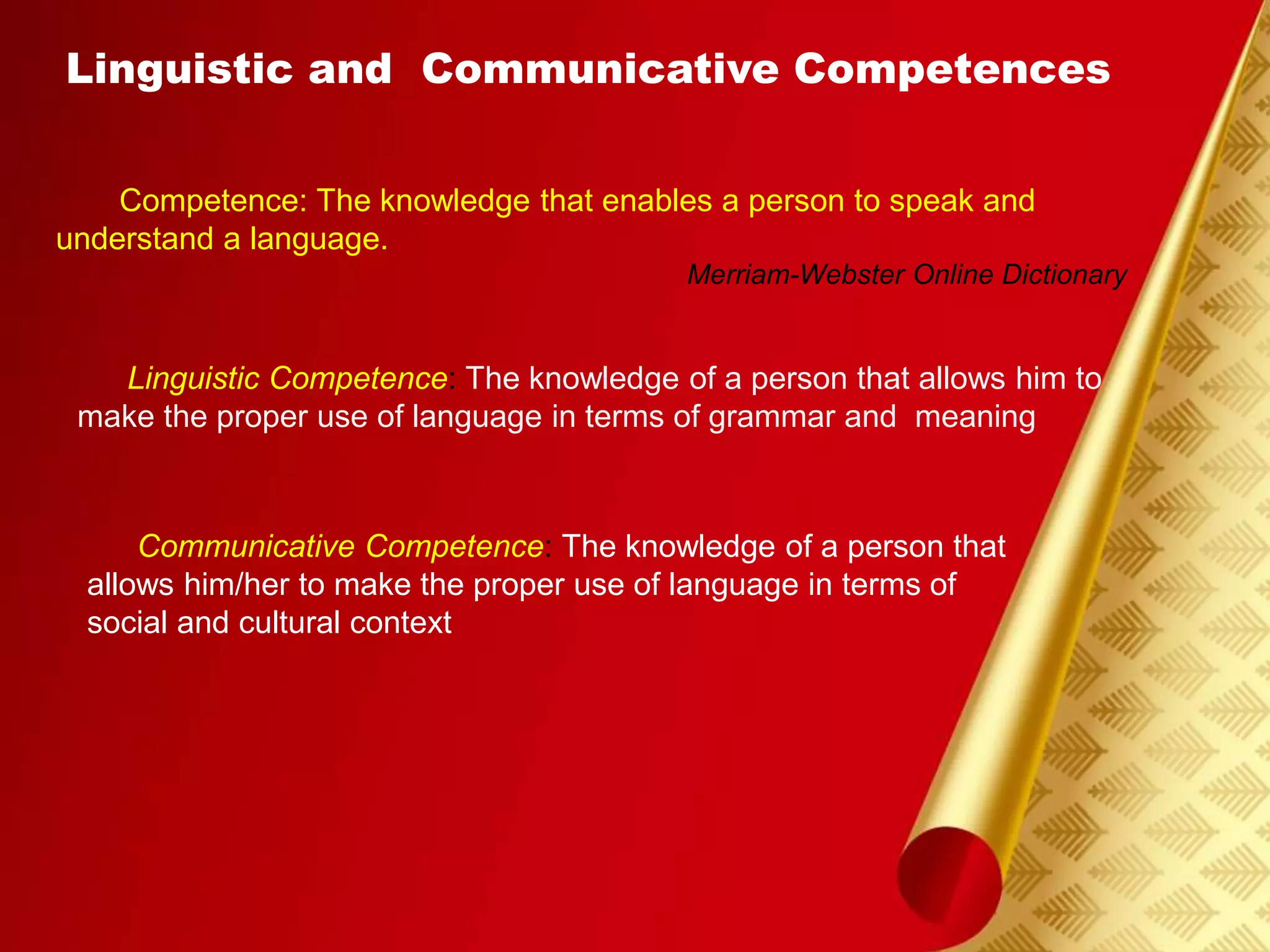 Linguistic and Communicative Competences

Competence: The knowledge that enables a person to speak and understand a language.

Merriam-Webster Online Dictionary

Linguistic Competence: The knowledge of a person that allows him to make the proper use of language in terms of grammar and meaning

Communicative Competence: The knowledge of a person that allows him/her to make the proper use of language in terms of social and cultural context